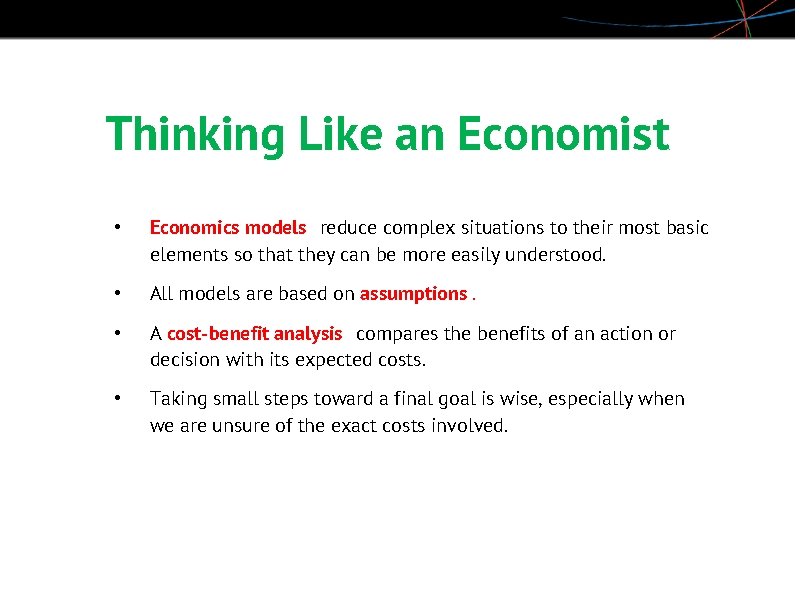 Thinking Like an Economist

• Economics models reduce complex situations to their most basic elements so that they can be more easily understood.

• All models are based on assumptions .

• A cost-benefit analysis compares the benefits of an action or decision with its expected costs.

• Taking small steps toward a final goal is wise, especially when we are unsure of the exact costs involved.